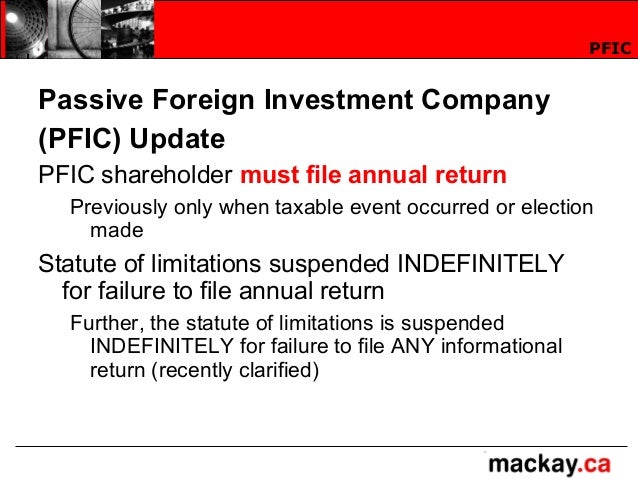 PFIC

Passive Foreign Investment Company (PFIC) Update

PFIC shareholder must file annual return

Previously only when taxable event occurred or election made

Statute of limitations suspended INDEFINITELY for failure to file annual return

Further, the statute of limitations is suspended INDEFINITELY for failure to file ANY informational return (recently clarified)

mackay.ca